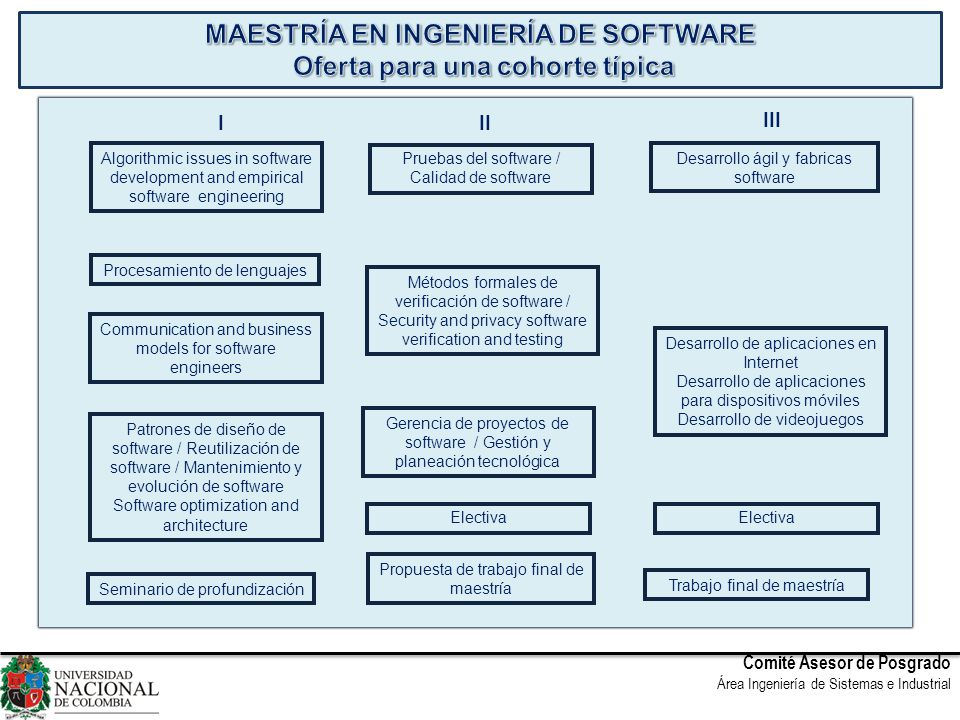 MAESTRÍA EN INGENIERÍA DE SOFTWARE
Oferta para una cohorte típica

I

Algorithmic issues in software development and empirical software engineering

Procesamiento de lenguajes

Communication and business models for software engineers

Patrones de diseño de software / Reutilización de software / Mantenimiento y evolución de software Software optimization and architecture

Seminario de profundización

II

Pruebas del software / Calidad de software

Métodos formales de verificación de software / Security and privacy software verification and testing

Gerencia de proyectos de software / Gestión y planeación tecnológica

Electiva

Propuesta de trabajo final de maestría

III

Desarrollo ágil y fabricas software

Desarrollo de aplicaciones en Internet
Desarrollo de aplicaciones para dispositivos móviles
Desarrollo de videojuegos

Electiva

Trabajo final de maestría

UNIVERSIDAD NACIONAL DE COLOMBIA

Comité Asesor de Posgrado
Área Ingeniería de Sistemas e Industrial